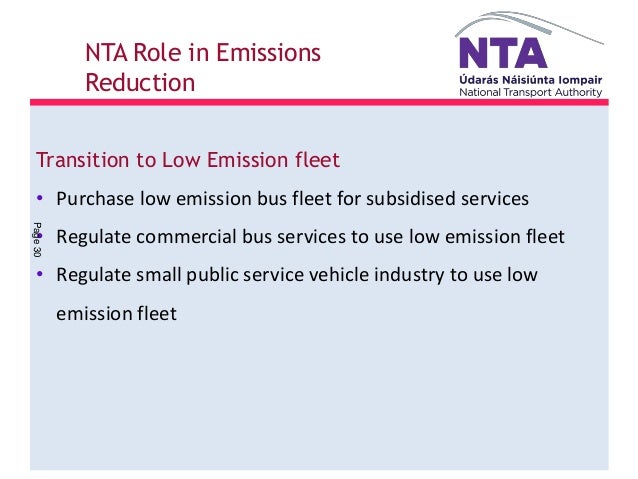 NTA Role in Emissions Reduction

NTA
Údarás Náisiúnta Iompair
National Transport Authority

Transition to Low Emission fleet

• Purchase low emission bus fleet for subsidised services
• Regulate commercial bus services to use low emission fleet
• Regulate small public service vehicle industry to use low emission fleet

Page 30